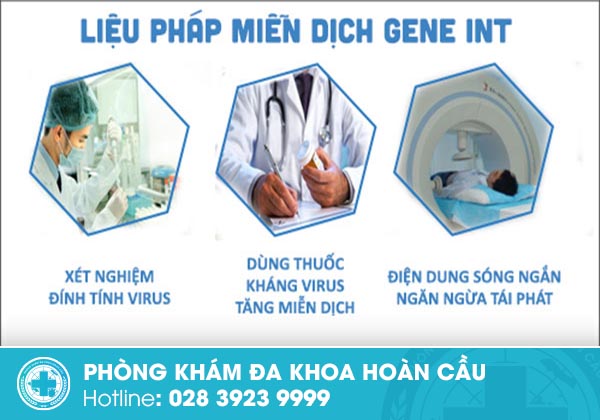 LIỆU PHÁP MIỄN DỊCH GENE INT

XÉT NGHIỆM ĐÍNH TÍNH VIRUS

DÙNG THUỐC KHÁNG VIRUS TĂNG MIỄN DỊCH

ĐIỆN DUNG SÓNG NGẮN NGĂN NGỪA TÁI PHÁT

PHÒNG KHÁM ĐA KHOA HOÀN CẦU
Hotline: 028 3923 9999